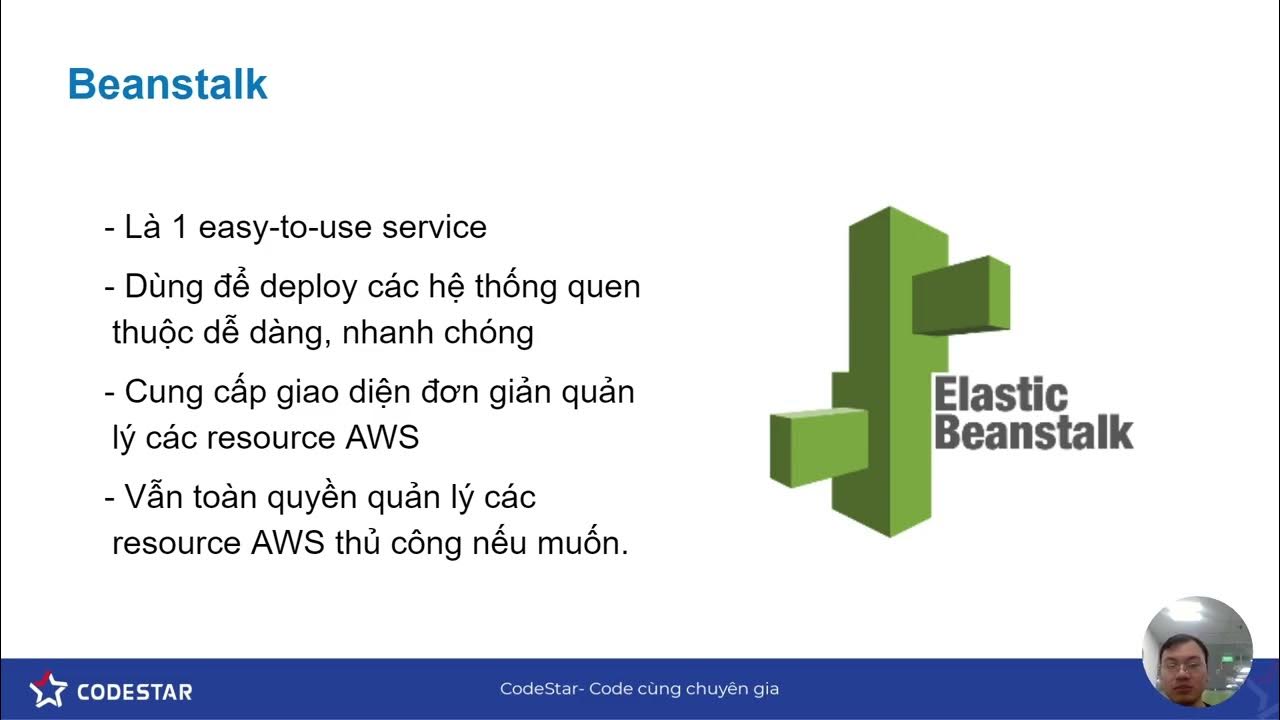 Beanstalk

- Là 1 easy-to-use service

- Dùng để deploy các hệ thống quen thuộc dễ dàng, nhanh chóng

- Cung cấp giao diện đơn giản quản lý các resource AWS

- Vẫn toàn quyền quản lý các resource AWS thủ công nếu muốn.

Elastic Beanstalk

CODESTAR

CodeStar- Code cùng chuyên gia